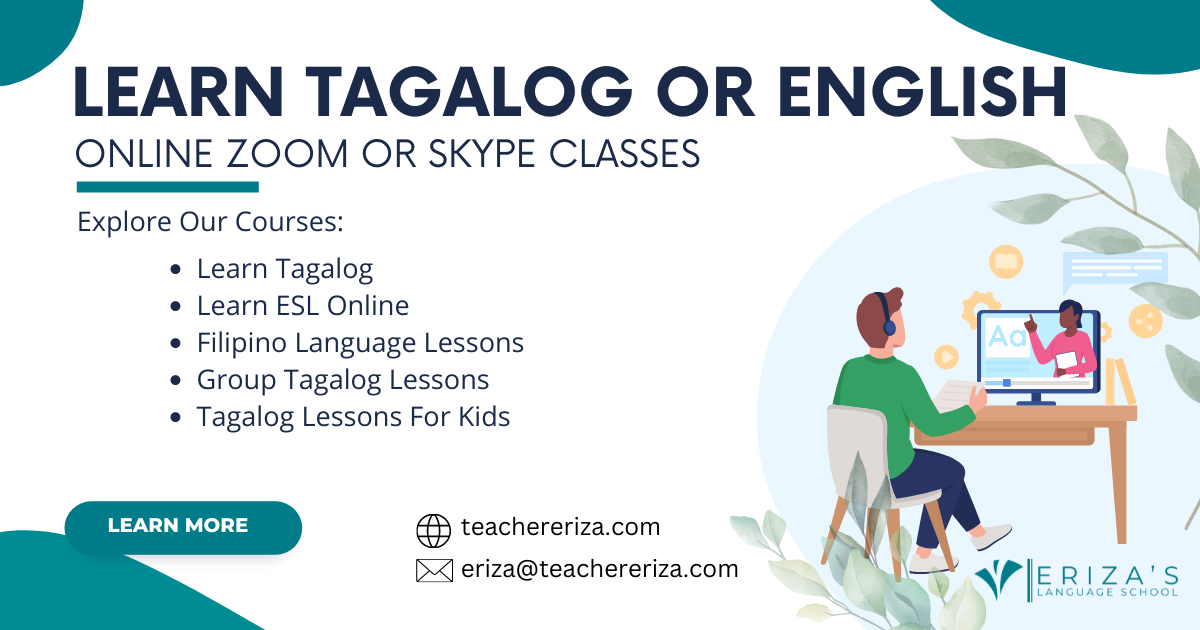 LEARN TAGALOG OR ENGLISH

ONLINE ZOOM OR SKYPE CLASSES

Explore Our Courses:

- Learn Tagalog
- Learn ESL Online
- Filipino Language Lessons
- Group Tagalog Lessons
- Tagalog Lessons For Kids

Aa

LEARN MORE

teachereriza.com

eriza@teachereriza.com

ERIZA'S
LANGUAGE SCHOOL